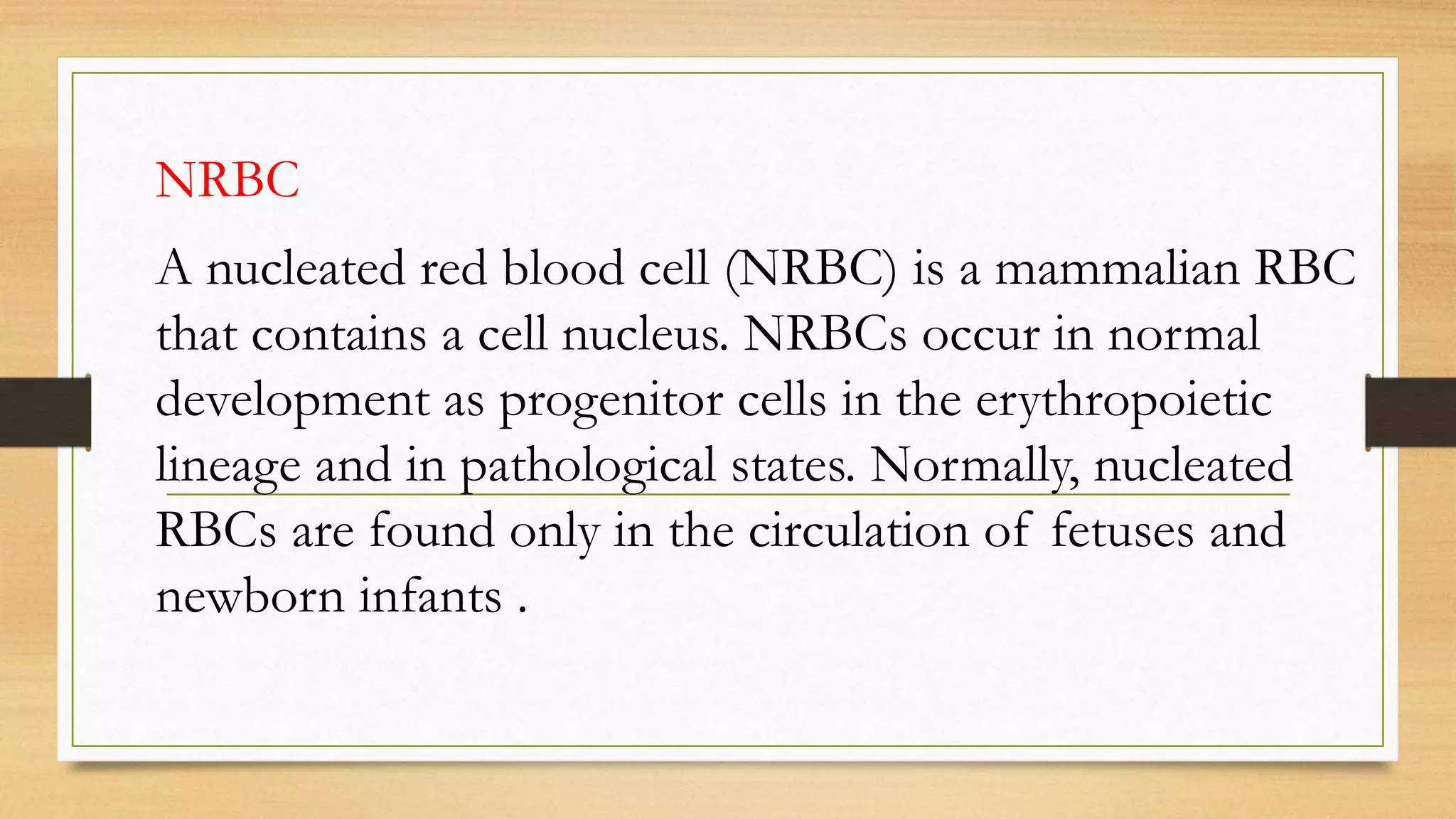 NRBC

A nucleated red blood cell (NRBC) is a mammalian RBC that contains a cell nucleus. NRBCs occur in normal development as progenitor cells in the erythropoietic lineage and in pathological states. Normally, nucleated RBCs are found only in the circulation of fetuses and newborn infants .